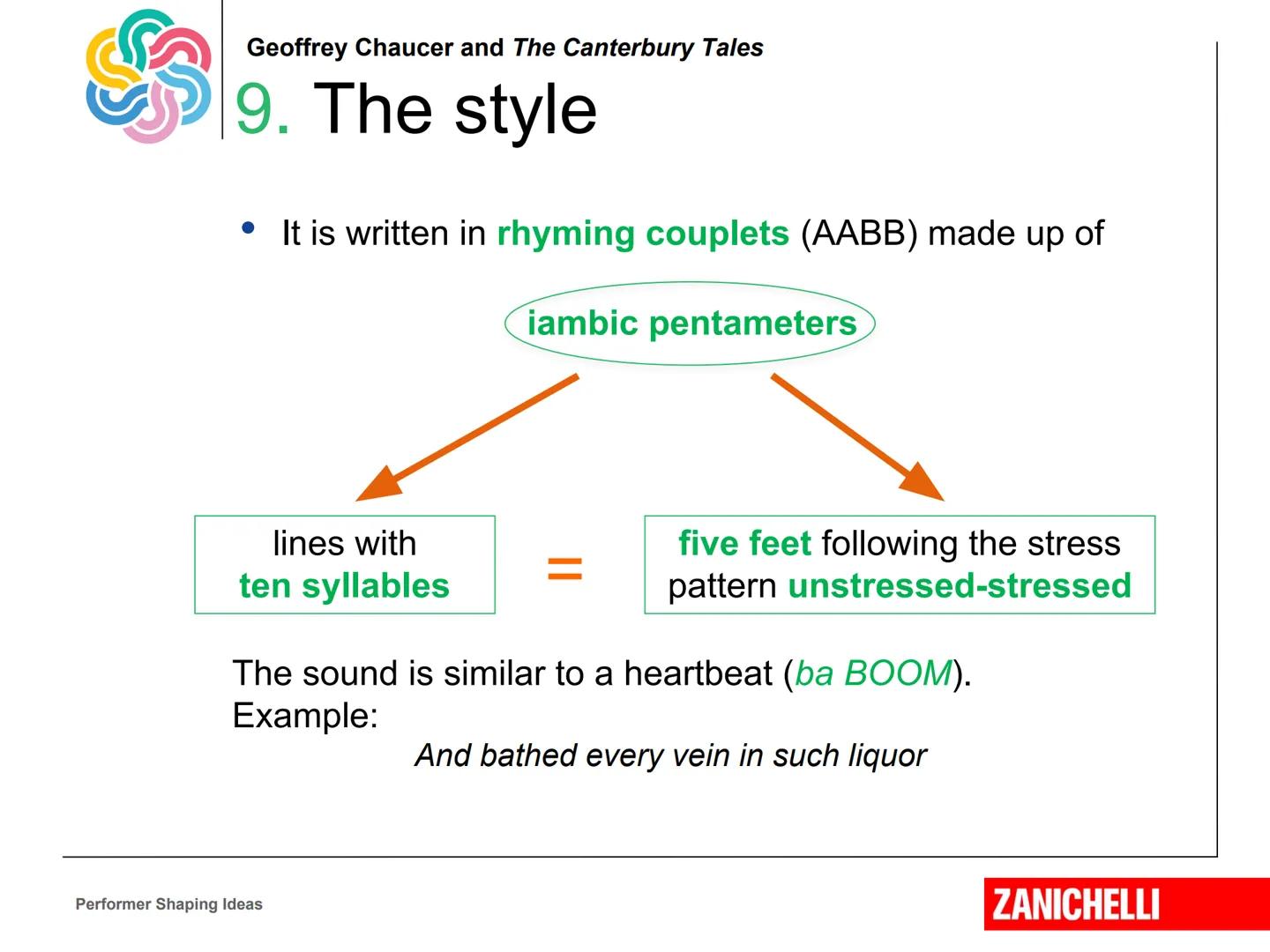 Geoffrey Chaucer and The Canterbury Tales

9. The style

• It is written in rhyming couplets (AABB) made up of

iambic pentameters

lines with ten syllables

=

five feet following the stress pattern unstressed-stressed

The sound is similar to a heartbeat (ba BOOM).
Example:

And bathed every vein in such liquor

Performer Shaping Ideas

ZANICHELLI